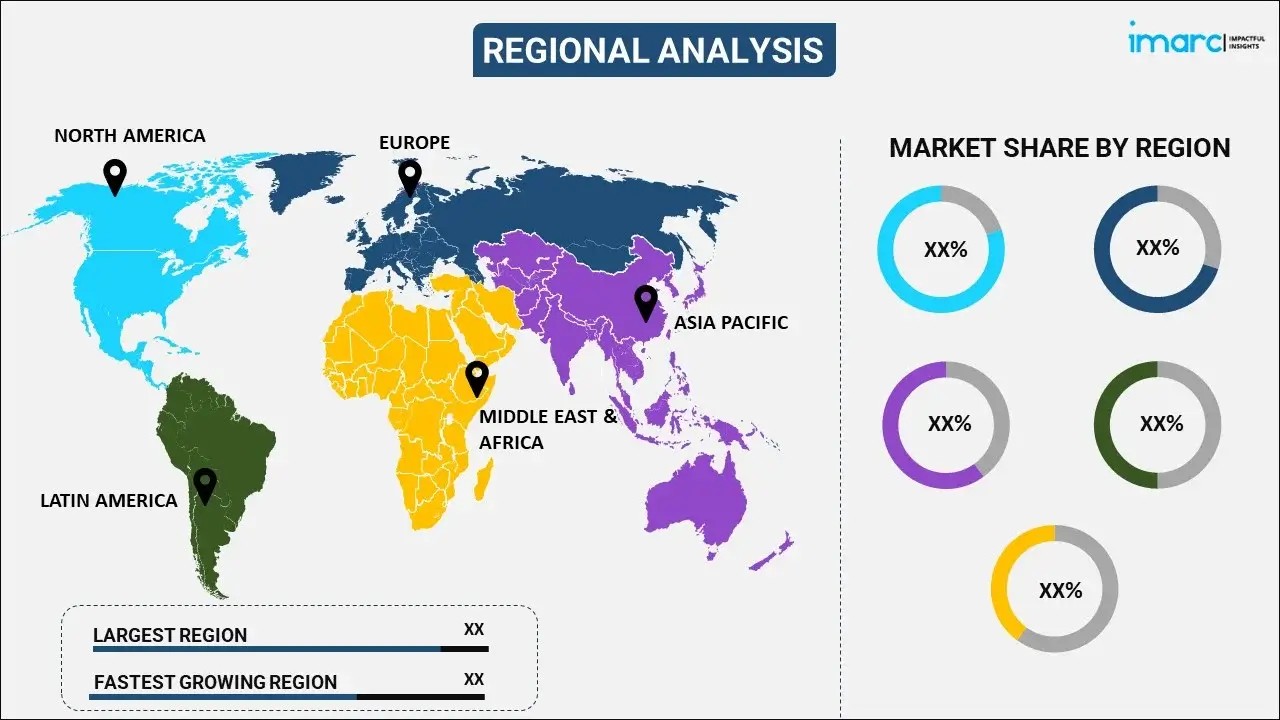 REGIONAL ANALYSIS

imarc IMPACTFUL INSIGHTS

NORTH AMERICA

EUROPE

ASIA PACIFIC

MIDDLE EAST & AFRICA

LATIN AMERICA

LARGEST REGION XX

FASTEST GROWING REGION XX

MARKET SHARE BY REGION

XX%

XX%

XX%

XX%

XX%